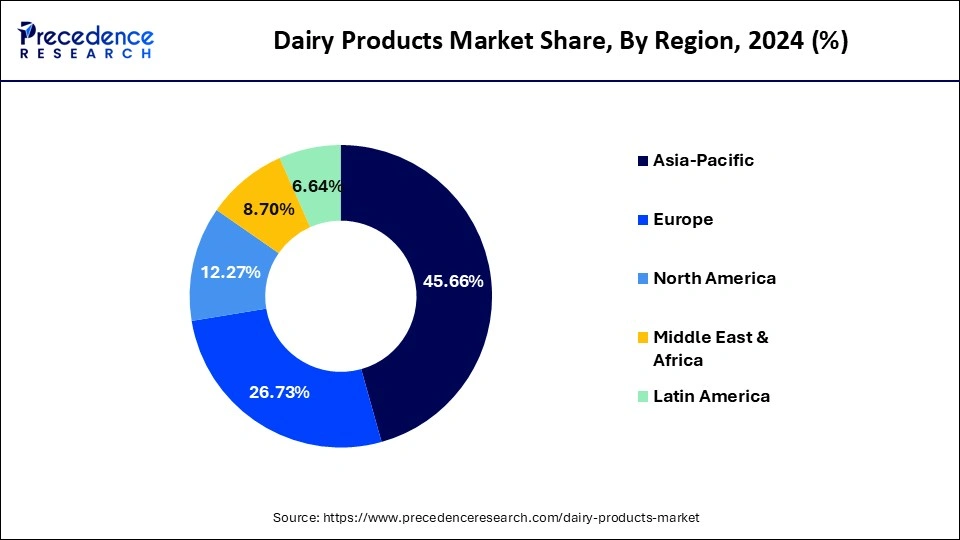 Precedence RESEARCH

Dairy Products Market Share, By Region, 2024 (%)

45.66%
26.73%
12.27%
8.70%
6.64%

Asia-Pacific
Europe
North America
Middle East & Africa
Latin America

Source: https://www.precedenceresearch.com/dairy-products-market